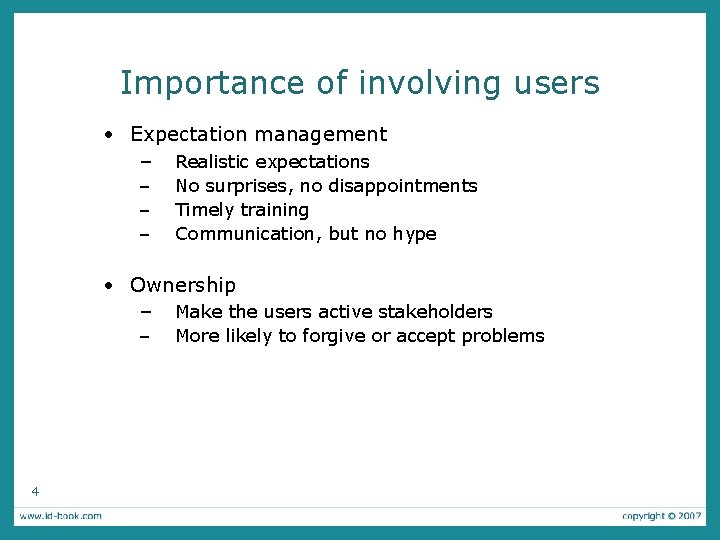 Importance of involving users

• Expectation management
– Realistic expectations
– No surprises, no disappointments
– Timely training
– Communication, but no hype

• Ownership
– Make the users active stakeholders
– More likely to forgive or accept problems

4

www.id-book.com

copyright © 2007